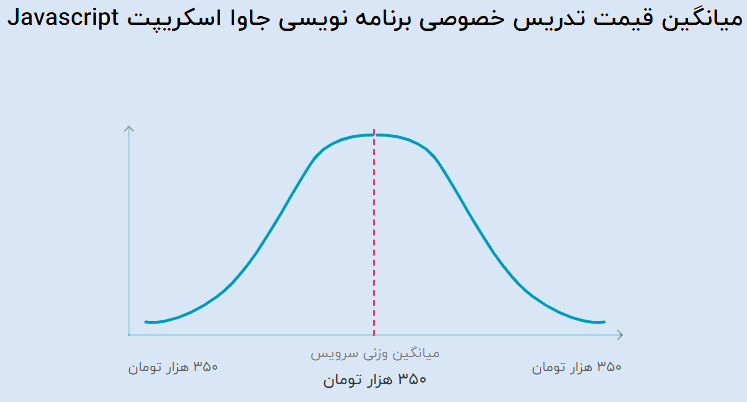 میانگین قیمت تدریس خصوصی برنامه نویسی جاوا اسکریپت Javascript

میانگین وزنی سرویس

۳۵۰ هزار تومان

۳۵۰ هزار تومان

۳۵۰ هزار تومان